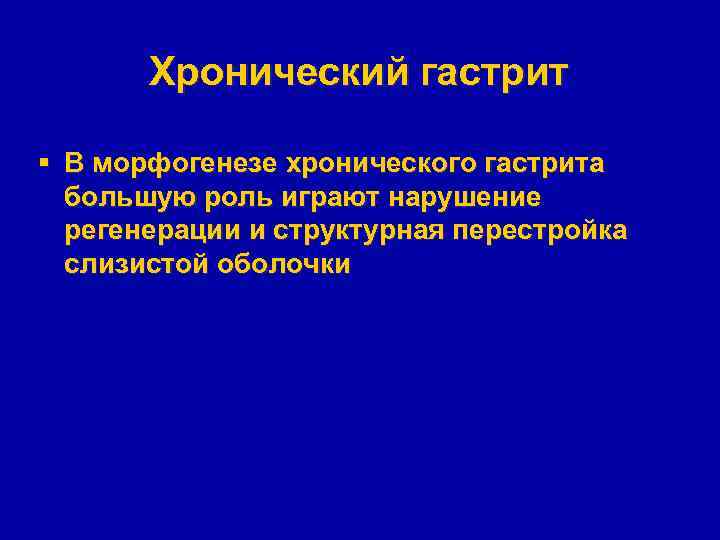 Хронический гастрит

▪ В морфогенезе хронического гастрита большую роль играют нарушение регенерации и структурная перестройка слизистой оболочки